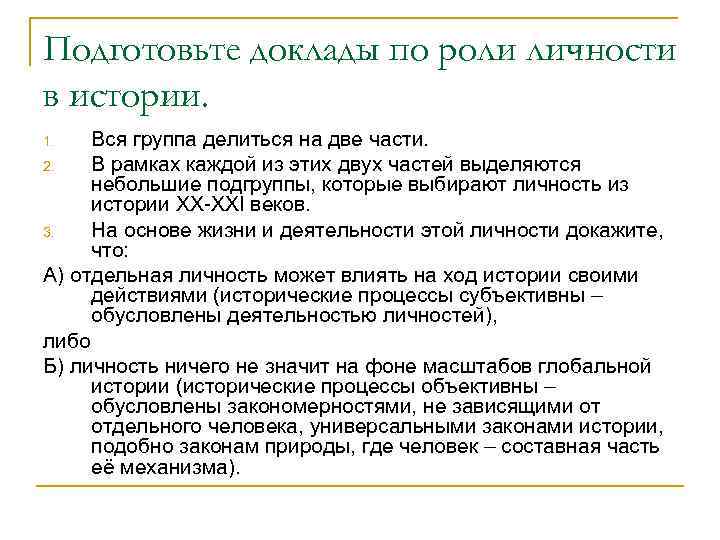 Подготовьте доклады по роли личности в истории.

1. Вся группа делиться на две части.
2. В рамках каждой из этих двух частей выделяются небольшие подгруппы, которые выбирают личность из истории XX-XXI веков.
3. На основе жизни и деятельности этой личности докажите, что:

А) отдельная личность может влиять на ход истории своими действиями (исторические процессы субъективны – обусловлены деятельностью личностей),

либо

Б) личность ничего не значит на фоне масштабов глобальной истории (исторические процессы объективны – обусловлены закономерностями, не зависящими от отдельного человека, универсальными законами истории, подобно законам природы, где человек – составная часть её механизма).